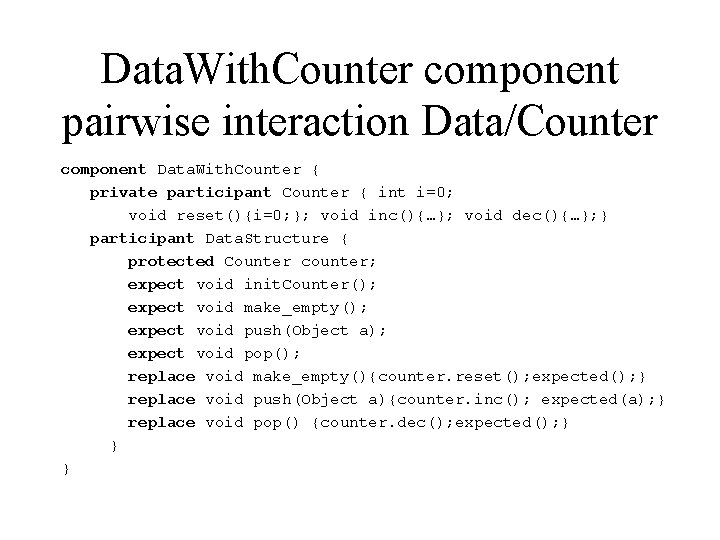 DataWithCounter component pairwise interaction Data/Counter

component DataWithCounter {
private participant Counter { int i=0;
void reset(){i=0;}; void inc(){…}; void dec(){…};}
participant DataStructure {
protected Counter counter;
expect void initCounter();
expect void make_empty();
expect void push(Object a);
expect void pop();
replace void make_empty(){counter.reset();expected();}
replace void push(Object a){counter.inc(); expected(a);}
replace void pop() {counter.dec();expected();}
}
}